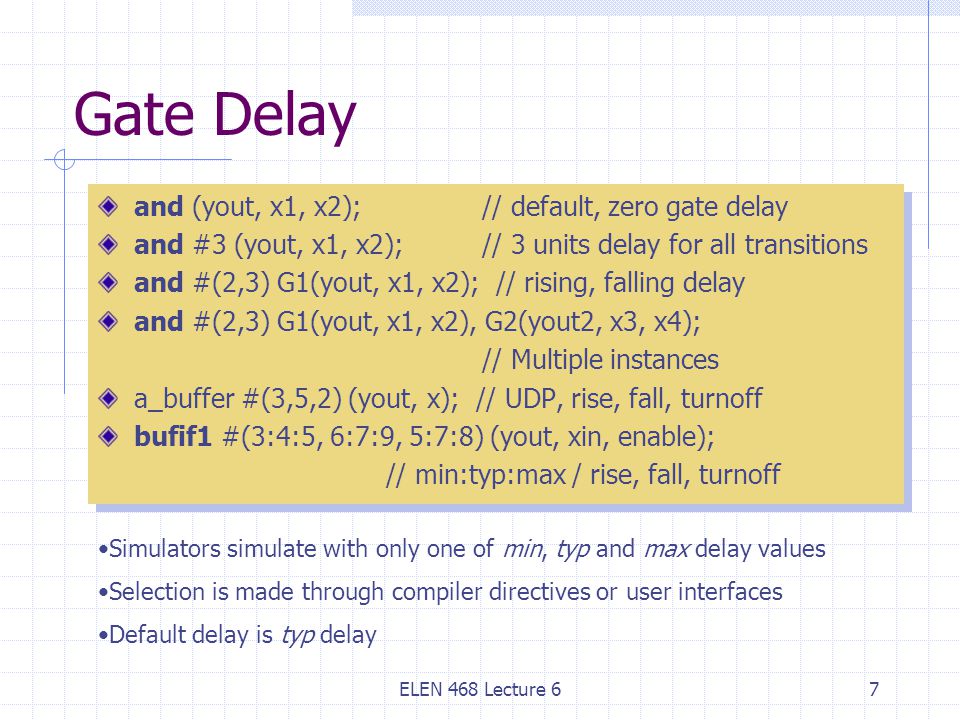 Gate Delay

and (yout, x1, x2); // default, zero gate delay
and #3 (yout, x1, x2); // 3 units delay for all transitions
and #(2,3) G1(yout, x1, x2); // rising, falling delay
and #(2,3) G1(yout, x1, x2), G2(yout2, x3, x4); // Multiple instances
a_buffer #(3,5,2) (yout, x); // UDP, rise, fall, turnoff
bufif1 #(3:4:5, 6:7:9, 5:7:8) (yout, xin, enable); // min:typ:max / rise, fall, turnoff

•Simulators simulate with only one of min, typ and max delay values

•Selection is made through compiler directives or user interfaces

•Default delay is typ delay

ELEN 468 Lecture 6

7